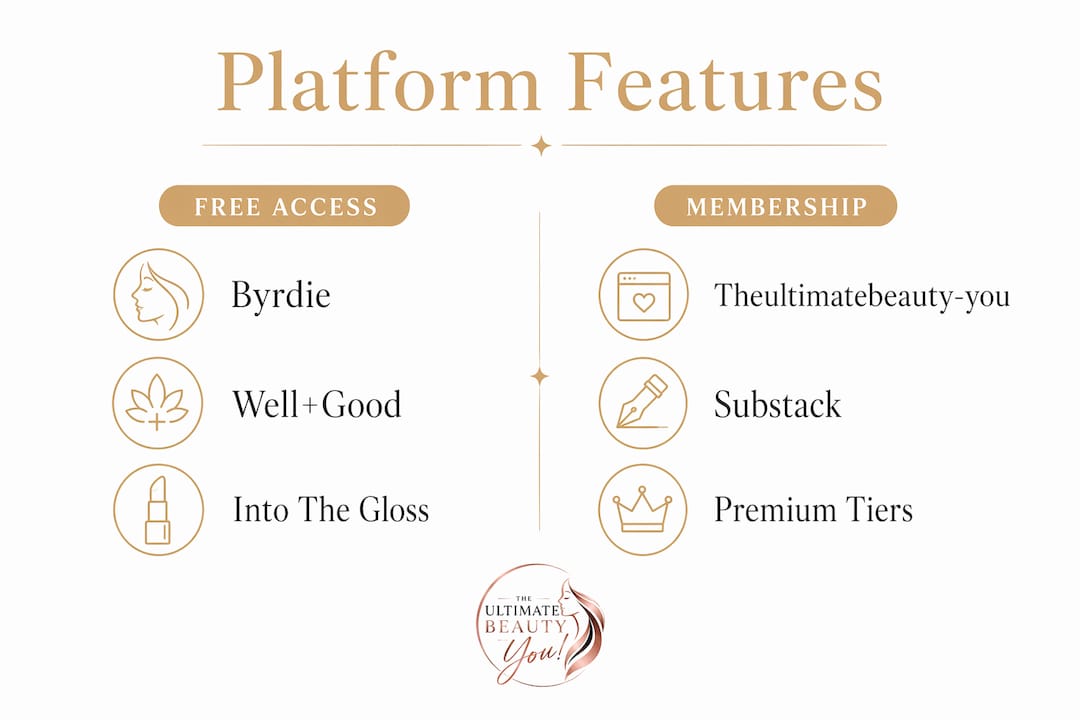 Platform Features

FREE ACCESS

Byrdie

Well+Good

Into The Gloss

MEMBERSHIP

Theultimatebeauty-you

Substack

Premium Tiers

THE ULTIMATE BEAUTY You!